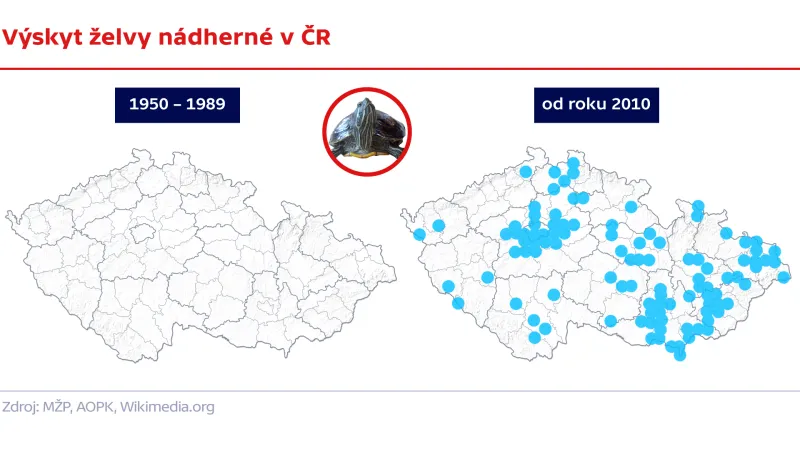 Výskyt želvy nádherné v ČR

1950 – 1989

od roku 2010

Zdroj: MŽP, AOPK, Wikimedia.org